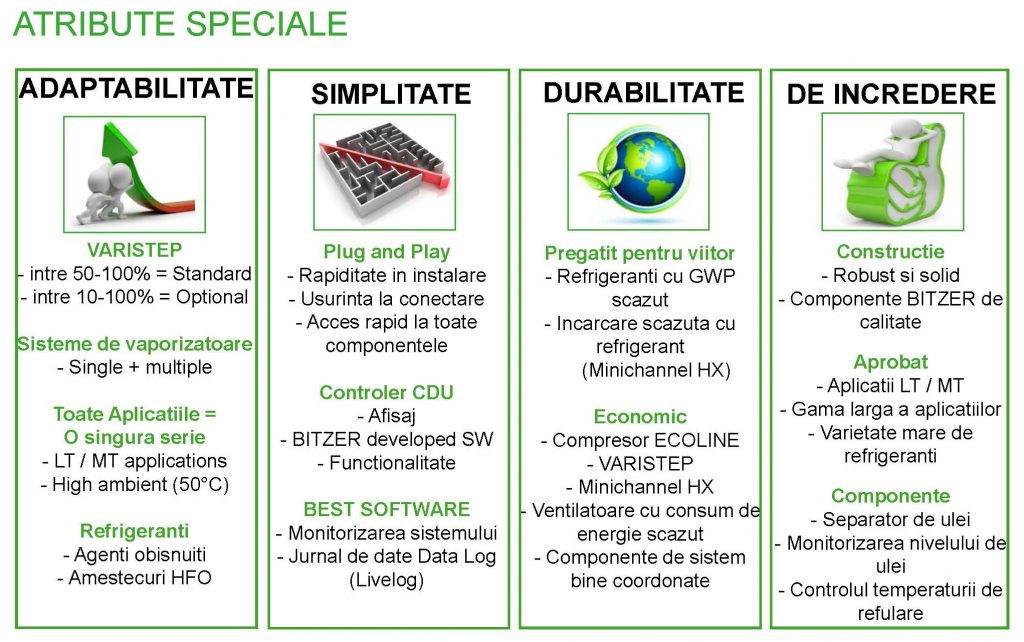 ATRIBUTE SPECIALE

ADAPTABILITATE

VARISTEP
- intre 50-100% = Standard
- intre 10-100% = Optional

Sisteme de vaporizatoare
- Single + multiple

Toate Aplicatiile =
O singura serie
- LT / MT applications
- High ambient (50°C)

Refrigeranti
- Agenti obisnuiti
- Amestecuri HFO

SIMPLITATE

Plug and Play
- Rapiditate in instalare
- Usurinta la conectare
- Acces rapid la toate componentele

Controler CDU
- Afisaj
- BITZER developed SW
- Functionalitate

BEST SOFTWARE
- Monitorizarea sistemului
- Jurnal de date Data Log (Livelog)

DURABILITATE

Pregatit pentru viitor
- Refrigeranti cu GWP scazut
- Incarcare scazuta cu refrigerant (Minichannel HX)

Economic
- Compresor ECOLINE
- VARISTEP
- Minichannel HX
- Ventilatoare cu consum de energie scazut
- Componente de sistem bine coordonate

DE INCREDERE

Constructie
- Robust si solid
- Componente BITZER de calitate

Aprobat
- Aplicatii LT / MT
- Gama larga a aplicatiilor
- Varietate mare de refrigeranti

Componente
- Separator de ulei
- Monitorizarea nivelului de ulei
- Controlul temperaturii de refulare